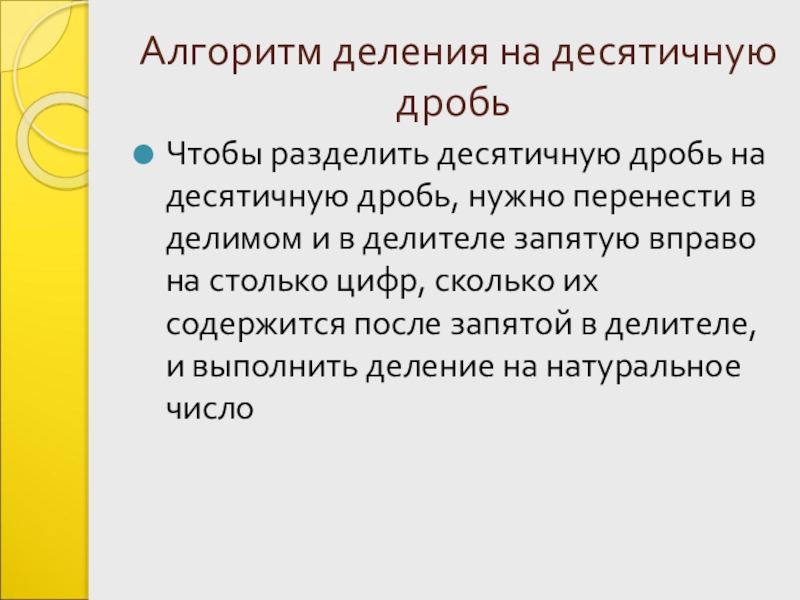 Алгоритм деления на десятичную дробь

Чтобы разделить десятичную дробь на десятичную дробь, нужно перенести в делимом и в делителе запятую вправо на столько цифр, сколько их содержится после запятой в делителе, и выполнить деление на натуральное число